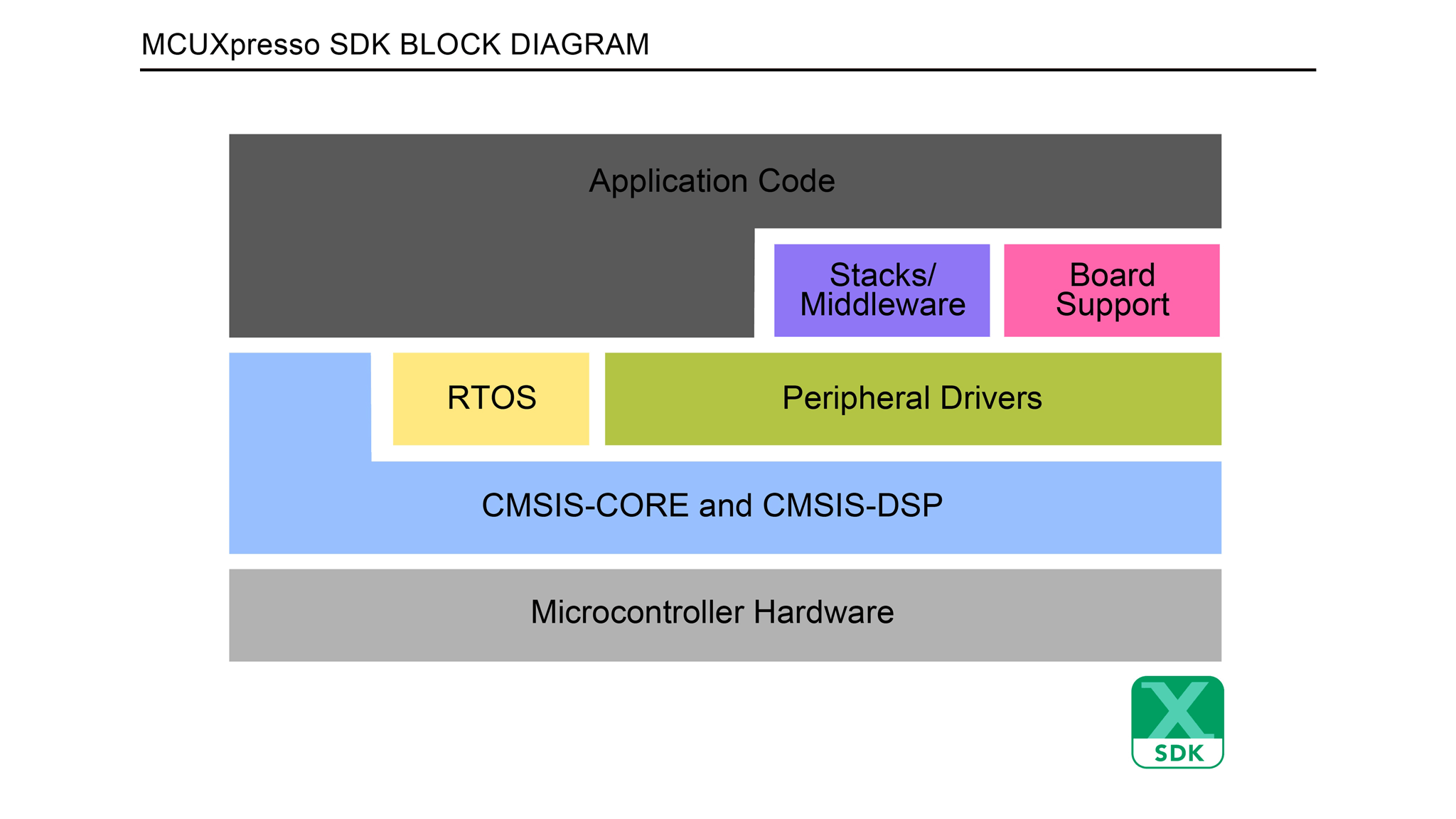 MCUXpresso SDK BLOCK DIAGRAM

Application Code

Stacks/ Middleware

Board Support

RTOS

Peripheral Drivers

CMSIS-CORE and CMSIS-DSP

Microcontroller Hardware

X
SDK